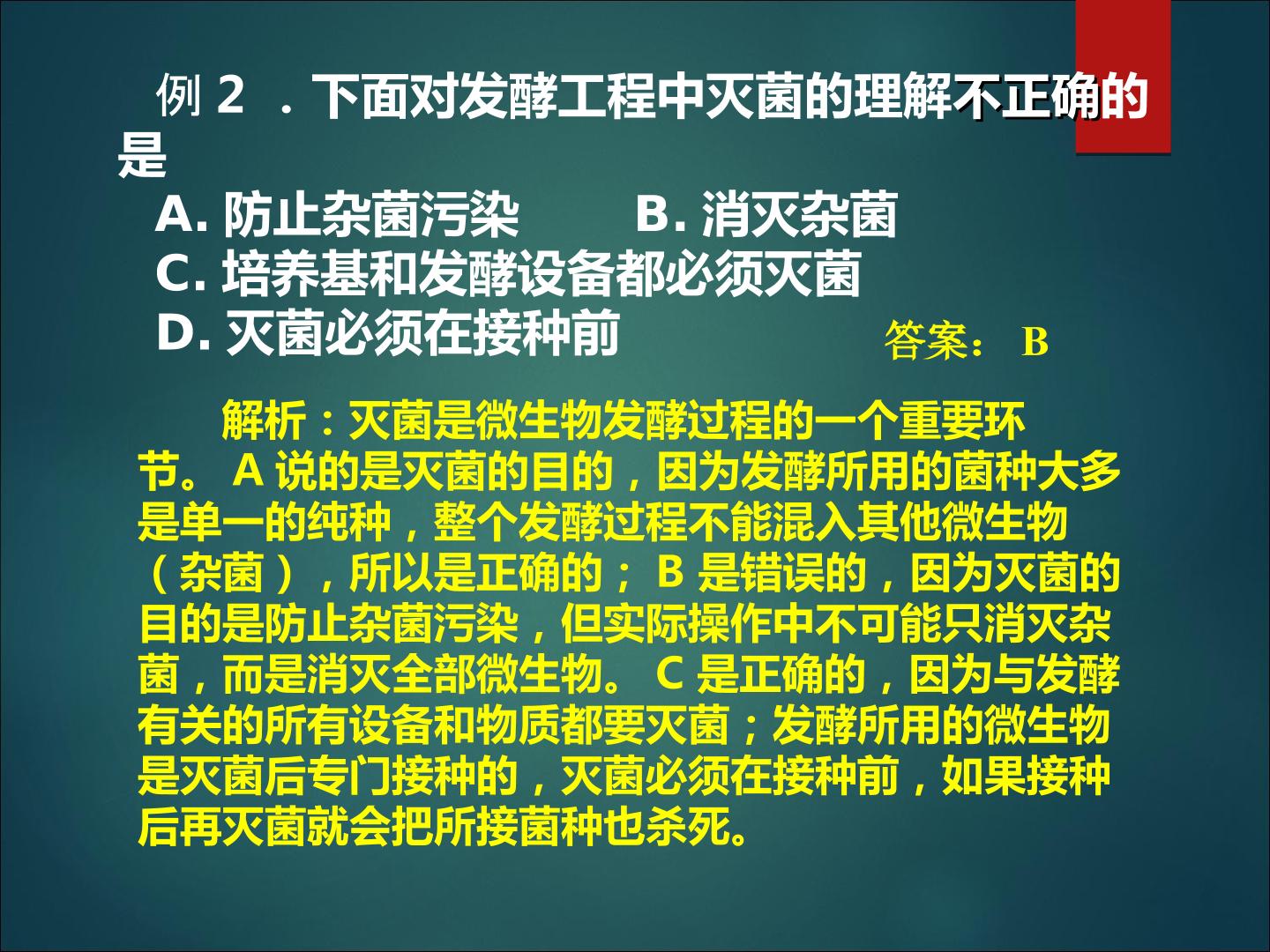 例2．下面对发酵工程中灭菌的理解不正确的是

A.防止杂菌污染 B.消灭杂菌

C.培养基和发酵设备都必须灭菌

D.灭菌必须在接种前

答案：B

解析：灭菌是微生物发酵过程的一个重要环节。A说的是灭菌的目的，因为发酵所用的菌种大多是单一的纯种，整个发酵过程不能混入其他微生物（杂菌），所以是正确的；B是错误的，因为灭菌的目的是防止杂菌污染，但实际操作中不可能只消灭杂菌，而是消灭全部微生物。C是正确的，因为与发酵有关的所有设备和物质都要灭菌；发酵所用的微生物是灭菌后专门接种的，灭菌必须在接种前，如果接种后再灭菌就会把所接菌种也杀死。